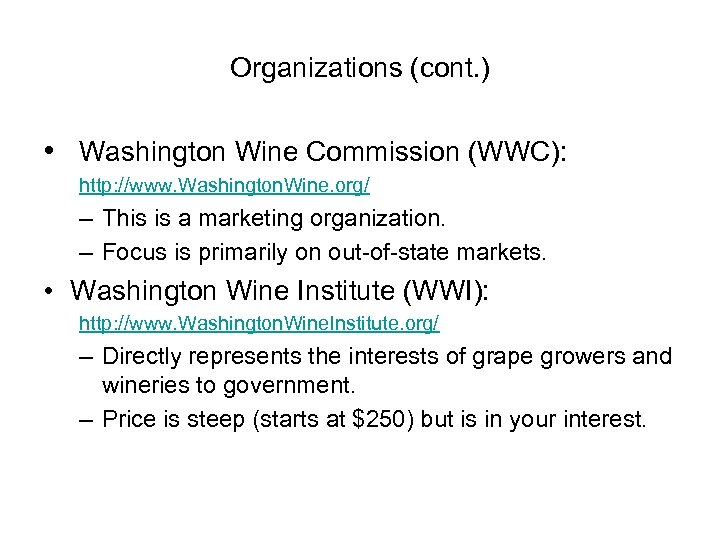 Organizations (cont.)

• Washington Wine Commission (WWC): http://www.WashingtonWine.org/
– This is a marketing organization.
– Focus is primarily on out-of-state markets.

• Washington Wine Institute (WWI): http://www.WashingtonWineInstitute.org/
– Directly represents the interests of grape growers and wineries to government.
– Price is steep (starts at \$250) but is in your interest.